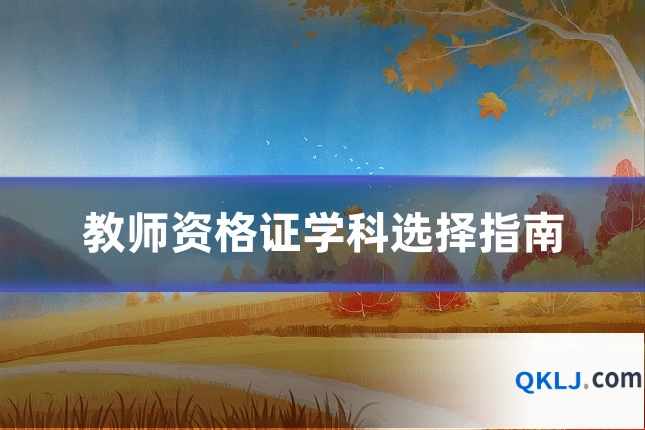 教师资格证学科选择指南

QKLJ.com